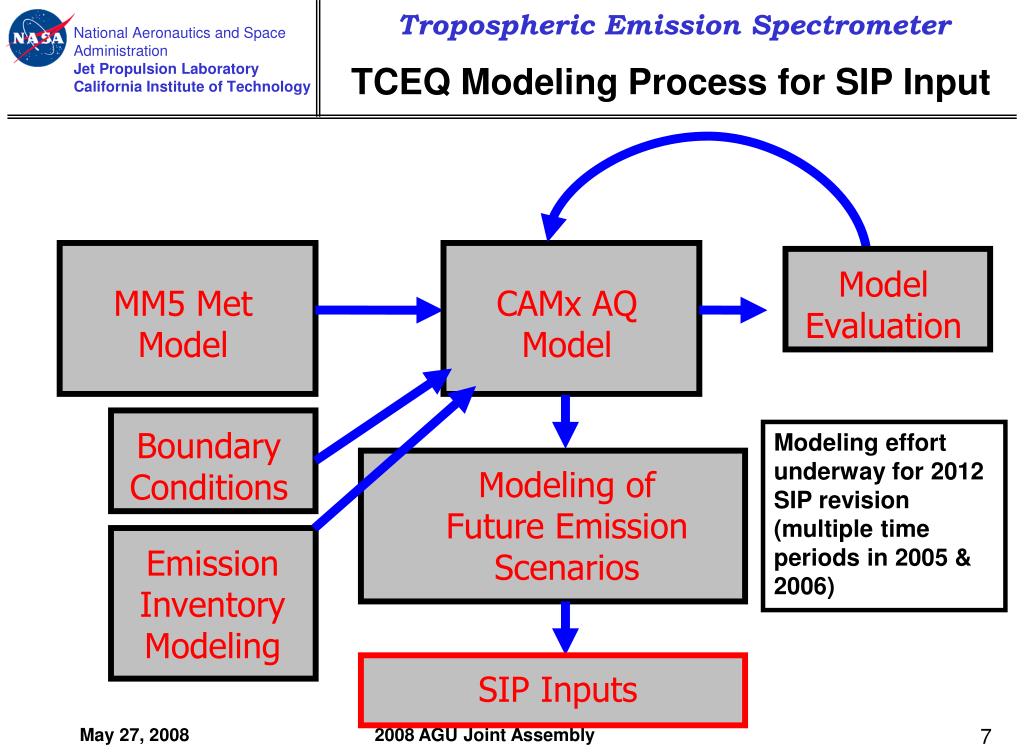 NASA

National Aeronautics and Space Administration
Jet Propulsion Laboratory
California Institute of Technology

Tropospheric Emission Spectrometer

TCEQ Modeling Process for SIP Input

MM5 Met Model

CAMx AQ Model

Model Evaluation

Boundary Conditions

Emission Inventory Modeling

Modeling of Future Emission Scenarios

Modeling effort underway for 2012 SIP revision (multiple time periods in 2005 & 2006)

SIP Inputs

May 27, 2008

2008 AGU Joint Assembly

7